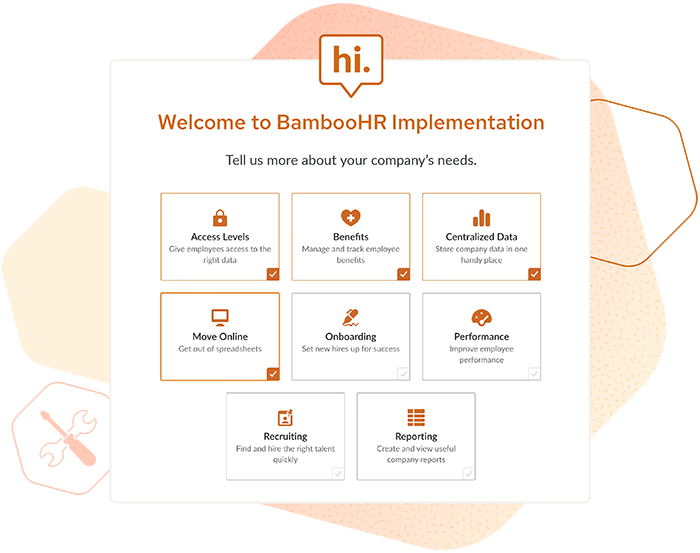 hi.

Welcome to BambooHR Implementation

Tell us more about your company's needs.

Access Levels
Give employees access to the right data

Benefits
Manage and track employee benefits

Centralized Data
Store company data in one handy place

Move Online
Get out of spreadsheets

Onboarding
Set new hires up for success

Performance
Improve employee performance

Recruiting
Find and hire the right talent quickly

Reporting
Create and view useful company reports